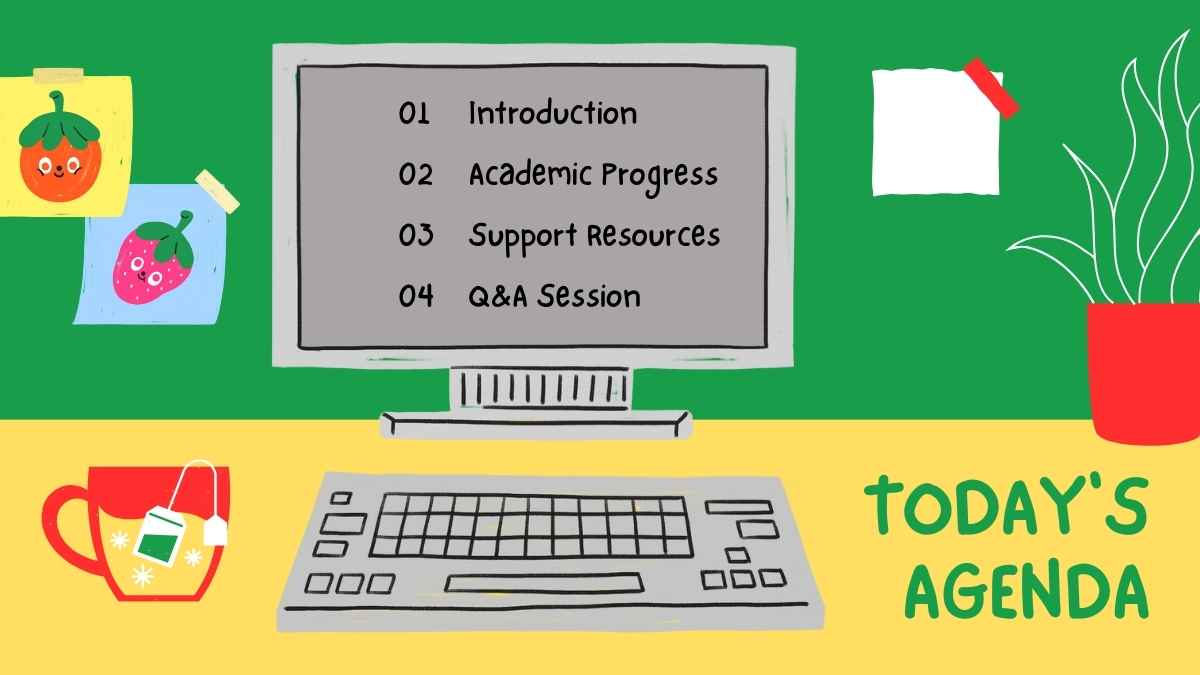 01 Introduction
02 Academic Progress
03 Support Resources
04 Q&A Session

TODAY'S AGENDA